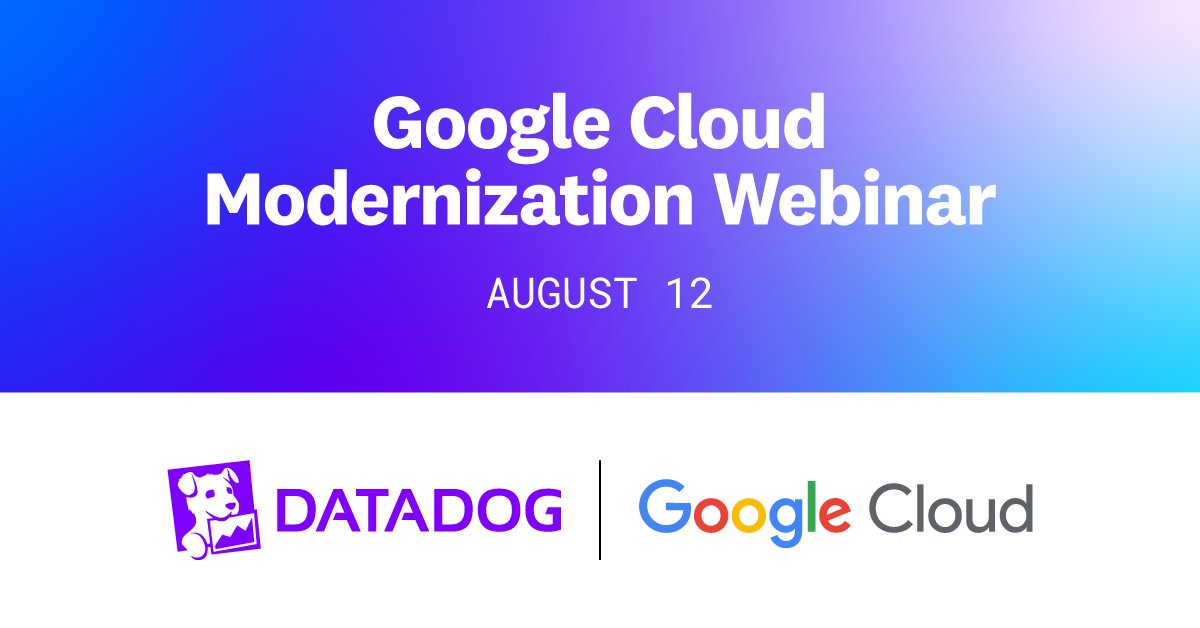 Google Cloud Modernization Webinar

AUGUST 12

DATADOG

Google Cloud